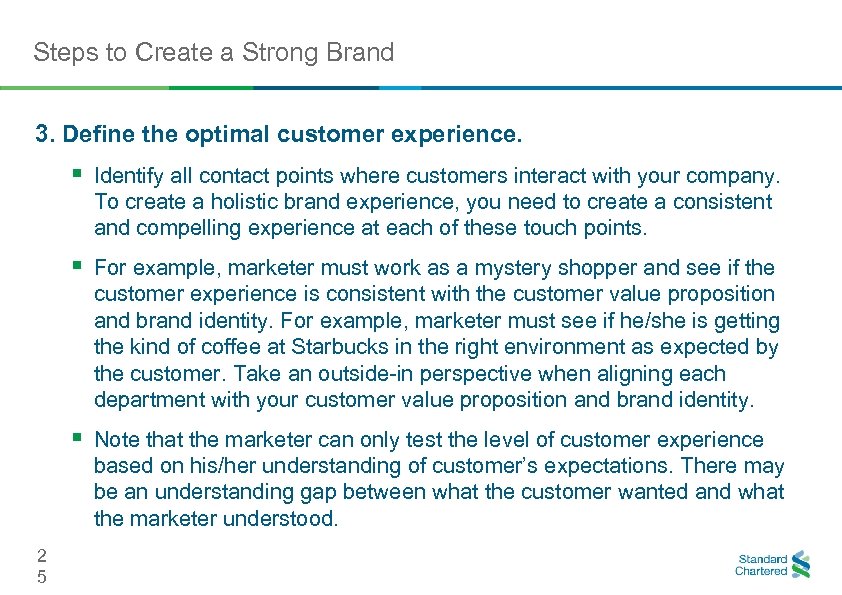 Steps to Create a Strong Brand

3. Define the optimal customer experience.

▪ Identify all contact points where customers interact with your company. To create a holistic brand experience, you need to create a consistent and compelling experience at each of these touch points.

▪ For example, marketer must work as a mystery shopper and see if the customer experience is consistent with the customer value proposition and brand identity. For example, marketer must see if he/she is getting the kind of coffee at Starbucks in the right environment as expected by the customer. Take an outside-in perspective when aligning each department with your customer value proposition and brand identity.

▪ Note that the marketer can only test the level of customer experience based on his/her understanding of customer's expectations. There may be an understanding gap between what the customer wanted and what the marketer understood.

2
5

Standard Chartered